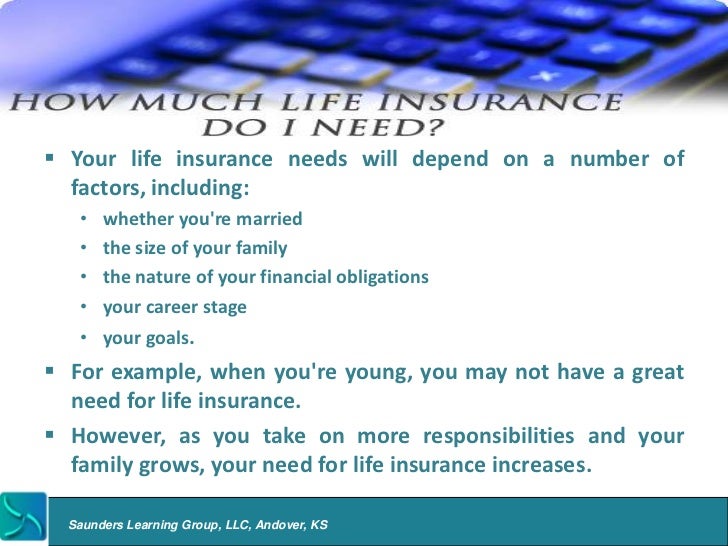 HOW MUCH LIFE INSURANCE DO I NEED?

▪ Your life insurance needs will depend on a number of factors, including:

• whether you're married
• the size of your family
• the nature of your financial obligations
• your career stage
• your goals.

▪ For example, when you're young, you may not have a great need for life insurance.

▪ However, as you take on more responsibilities and your family grows, your need for life insurance increases.

Saunders Learning Group, LLC, Andover, KS